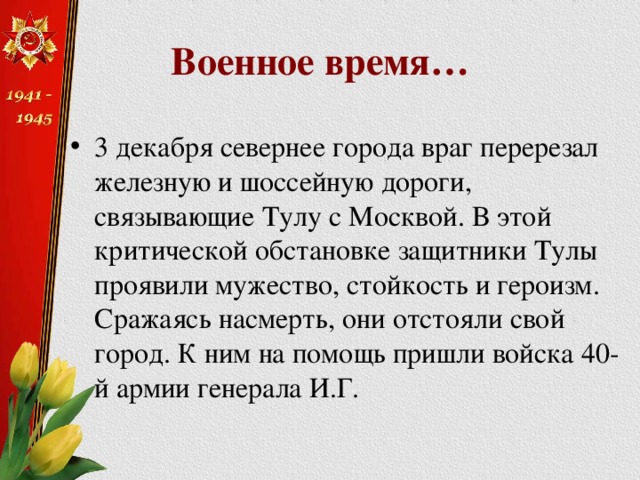 1941 - 1945

Военное время…

• 3 декабря севернее города враг перерезал железную и шоссейную дороги, связывающие Тулу с Москвой. В этой критической обстановке защитники Тулы проявили мужество, стойкость и героизм. Сражаясь насмерть, они отстояли свой город. К ним на помощь пришли войска 40-й армии генерала И.Г.